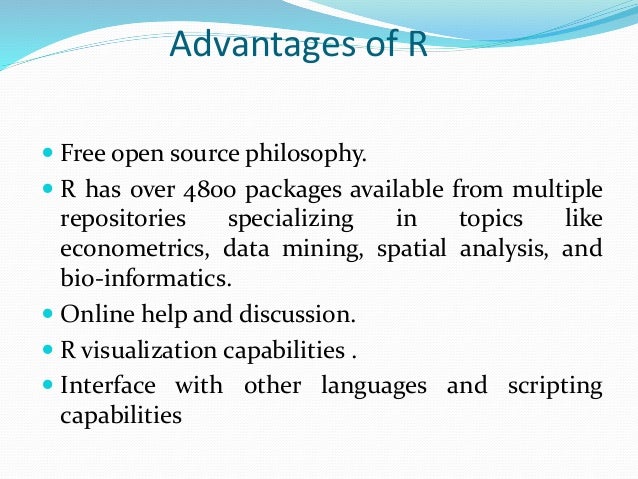 Advantages of R

- Free open source philosophy.
- R has over 4800 packages available from multiple repositories specializing in topics like econometrics, data mining, spatial analysis, and bio-informatics.
- Online help and discussion.
- R visualization capabilities .
- Interface with other languages and scripting capabilities